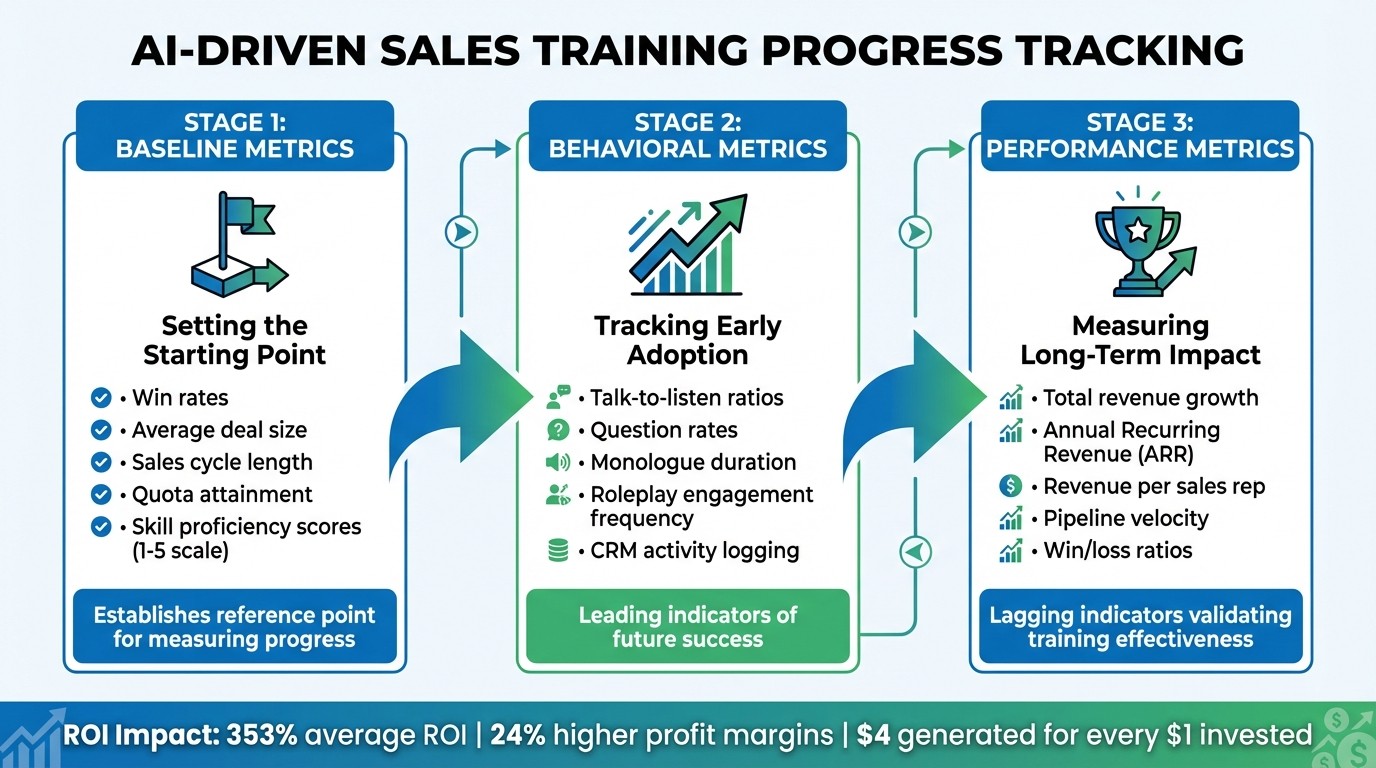 AI-DRIVEN SALES TRAINING PROGRESS TRACKING

STAGE 1: BASELINE METRICS

Setting the Starting Point

• Win rates
• Average deal size
• Sales cycle length
• Quota attainment
• Skill proficiency scores (1-5 scale)

Establishes reference point for measuring progress

STAGE 2: BEHAVIORAL METRICS

Tracking Early Adoption

• Talk-to-listen ratios
• Question rates
• Monologue duration
• Roleplay engagement frequency
• CRM activity logging

Leading indicators of future success

STAGE 3: PERFORMANCE METRICS

Measuring Long-Term Impact

• Total revenue growth
• Annual Recurring Revenue (ARR)
• Revenue per sales rep
• Pipeline velocity
• Win/loss ratios

Lagging indicators validating training effectiveness

ROI Impact: 353% average ROI | 24% higher profit margins | $4 generated for every $1 invested